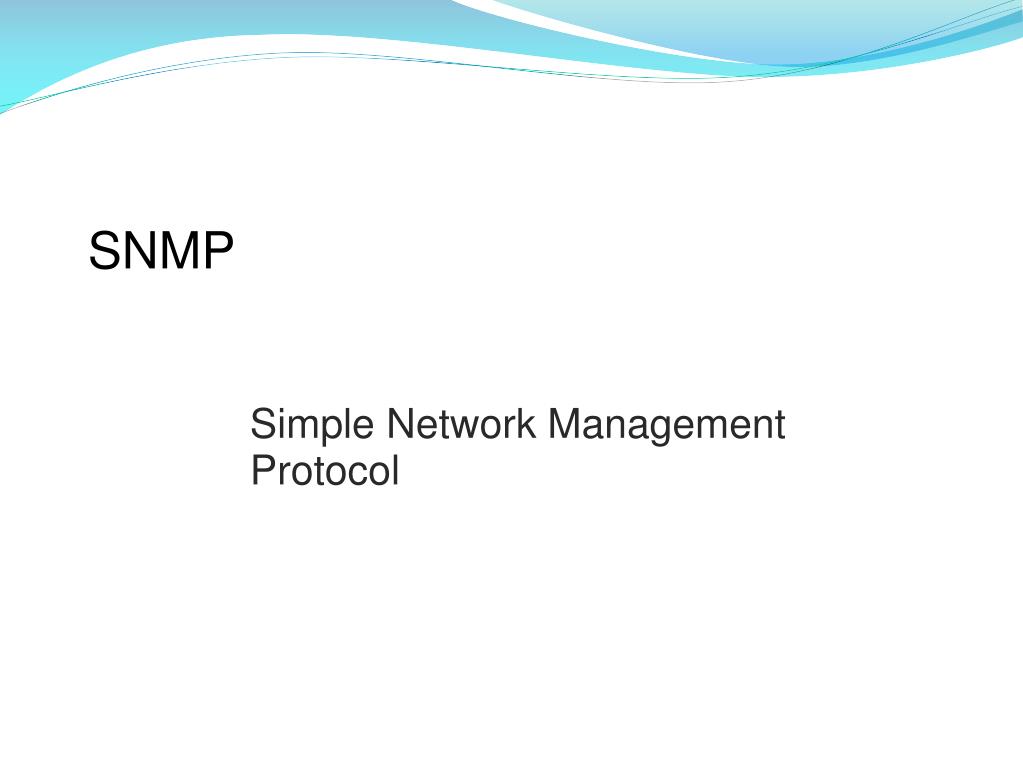 SNMP

Simple Network Management Protocol